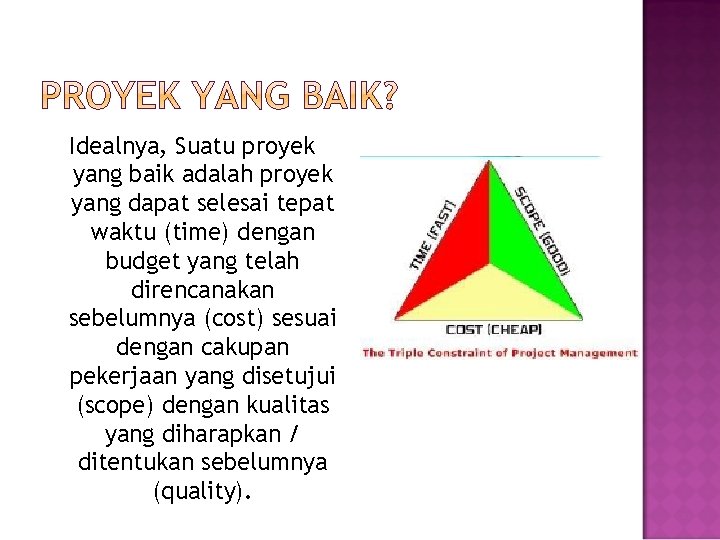 PROYEK YANG BAIK?

Idealnya, Suatu proyek yang baik adalah proyek yang dapat selesai tepat waktu (time) dengan budget yang telah direncanakan sebelumnya (cost) sesuai dengan cakupan pekerjaan yang disetujui (scope) dengan kualitas yang diharapkan / ditentukan sebelumnya (quality).

TIME (FAST)
SCOPE (GOOD)
COST (CHEAP)
The Triple Constraint of Project Management